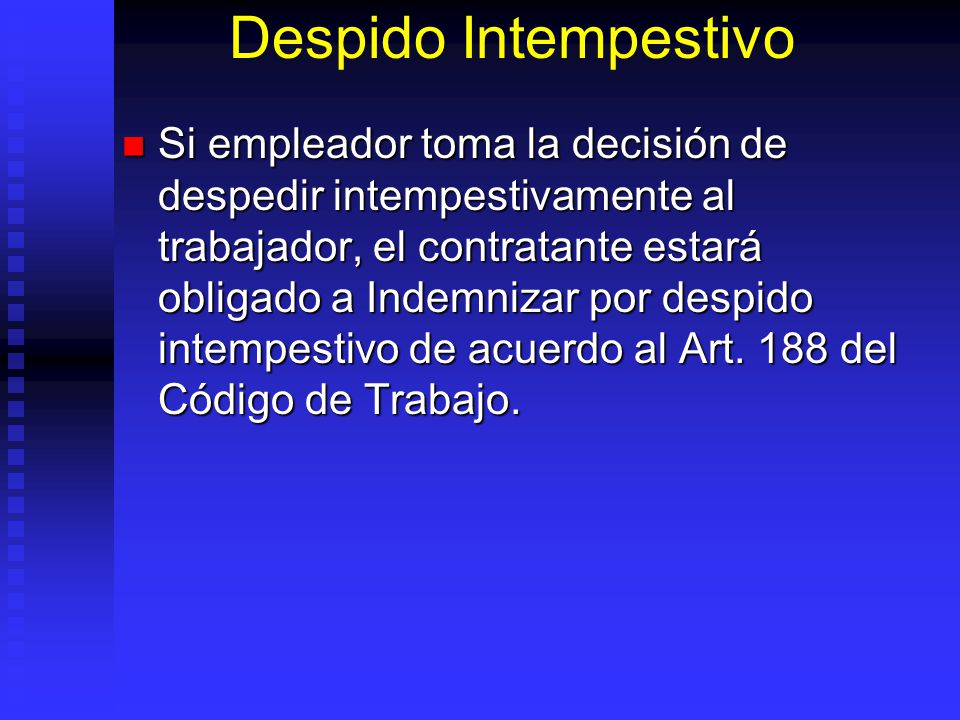 Despido Intempestivo

Si empleador toma la decisión de despedir intempestivamente al trabajador, el contratante estará obligado a Indemnizar por despido intempestivo de acuerdo al Art. 188 del Código de Trabajo.